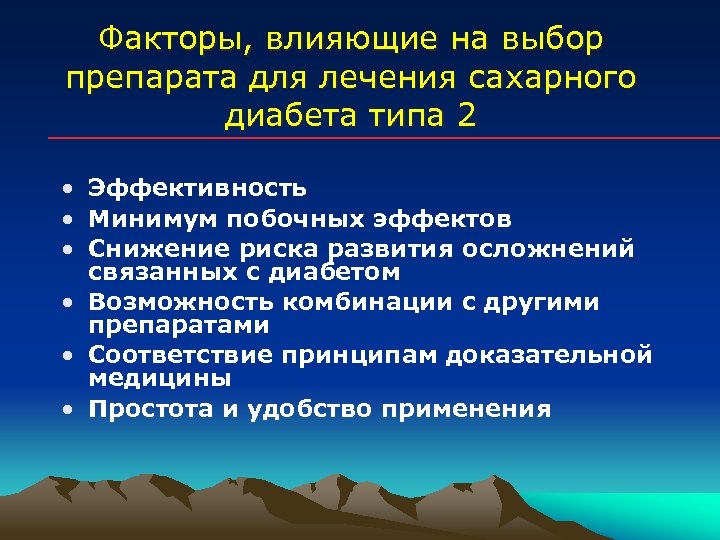 Факторы, влияющие на выбор препарата для лечения сахарного диабета типа 2

• Эффективность
• Минимум побочных эффектов
• Снижение риска развития осложнений связанных с диабетом
• Возможность комбинации с другими препаратами
• Соответствие принципам доказательной медицины
• Простота и удобство применения